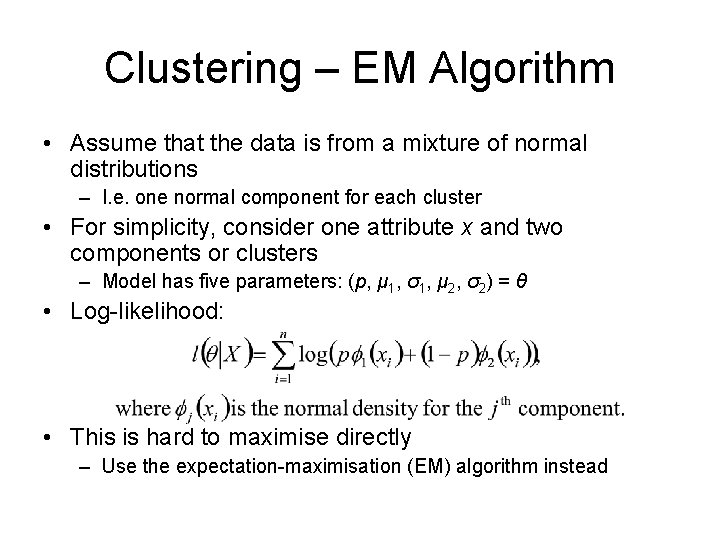 Clustering – EM Algorithm

• Assume that the data is from a mixture of normal distributions

– I.e. one normal component for each cluster

• For simplicity, consider one attribute $x$ and two components or clusters

– Model has five parameters: $(p, \mu_1, \sigma_1, \mu_2, \sigma_2) = \theta$

• Log-likelihood:

$l(\theta|X) = \sum_{i=1}^{n} \log(p\phi_1(x_i) + (1-p)\phi_2(x_i)),$

where $\phi_j(x_i)$ is the normal density for the $j^{\text{th}}$ component.

• This is hard to maximise directly

– Use the expectation-maximisation (EM) algorithm instead